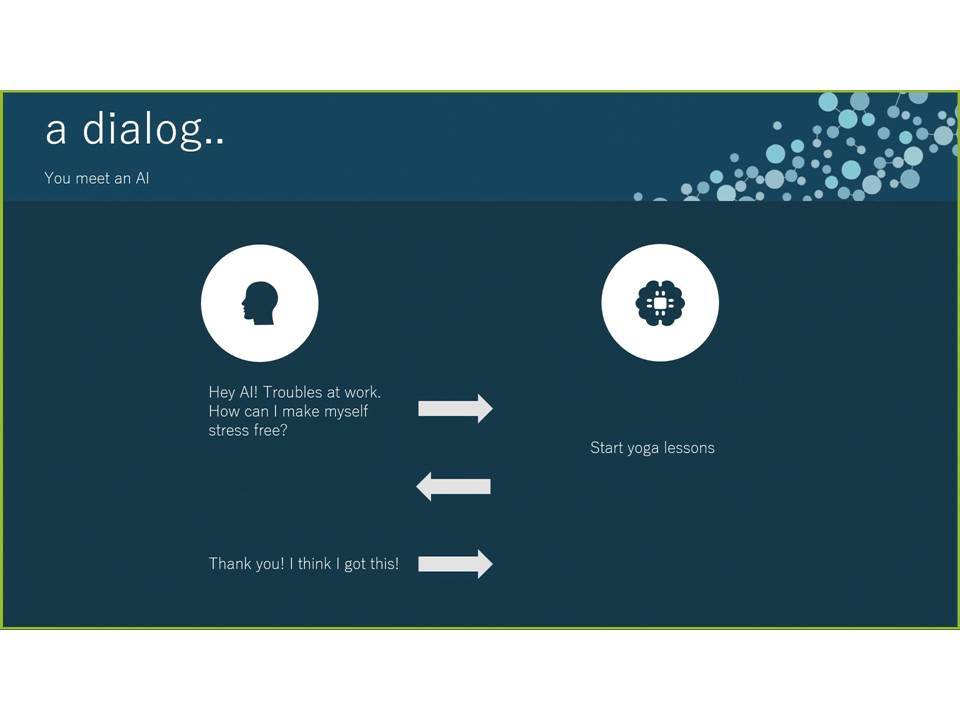 a dialog..

You meet an AI

Hey AI! Troubles at work. How can I make myself stress free?

Start yoga lessons

Thank you! I think I got this!